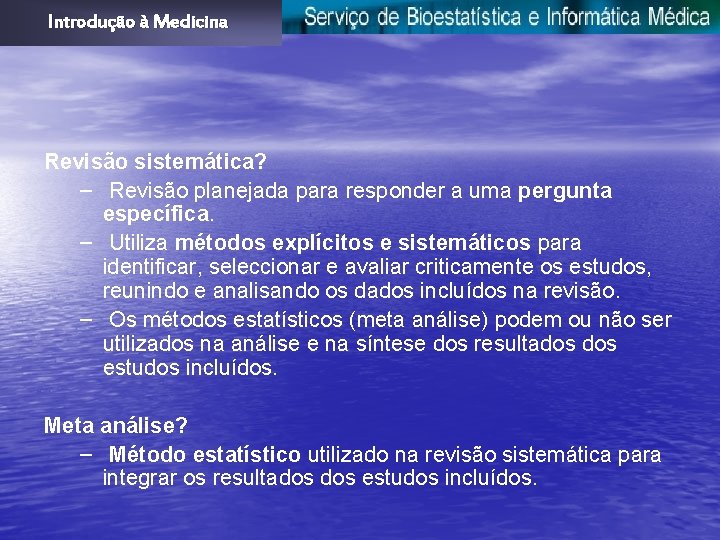 Introdução à Medicina

Serviço de Bioestatística e Informática Médica

Revisão sistemática?

– Revisão planejada para responder a uma pergunta específica.

– Utiliza métodos explícitos e sistemáticos para identificar, seleccionar e avaliar criticamente os estudos, reunindo e analisando os dados incluídos na revisão.

– Os métodos estatísticos (meta análise) podem ou não ser utilizados na análise e na síntese dos resultados dos estudos incluídos.

Meta análise?

– Método estatístico utilizado na revisão sistemática para integrar os resultados dos estudos incluídos.